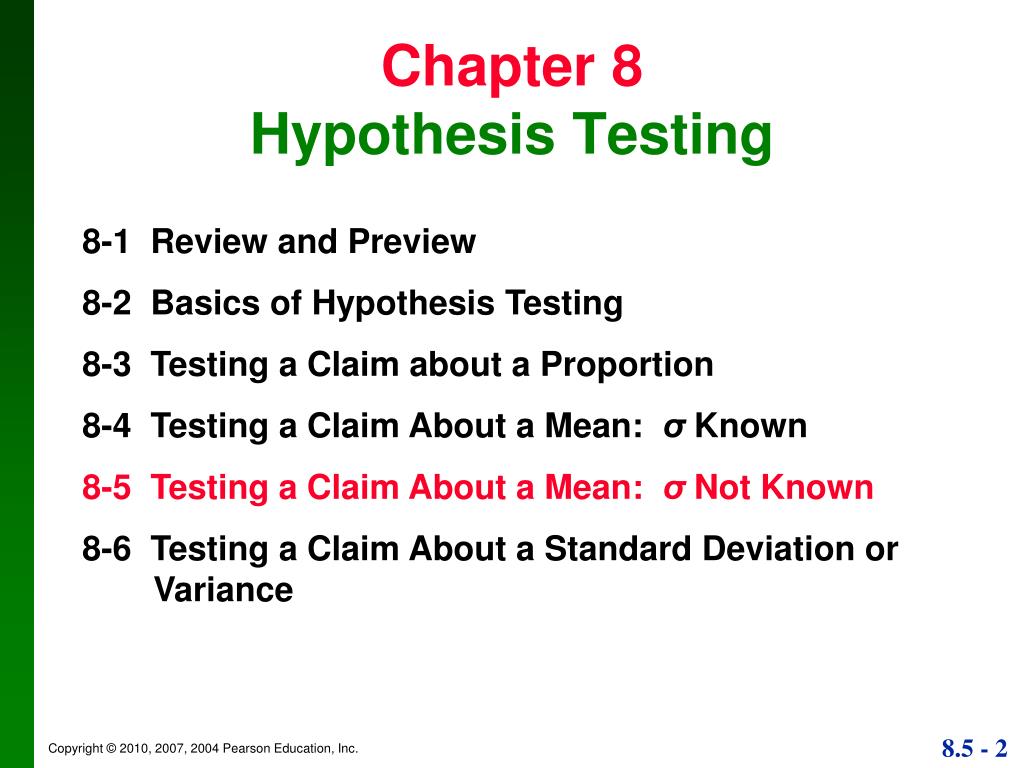 Chapter 8
Hypothesis Testing

8-1 Review and Preview

8-2 Basics of Hypothesis Testing

8-3 Testing a Claim about a Proportion

8-4 Testing a Claim About a Mean: $\sigma$ Known

8-5 Testing a Claim About a Mean: $\sigma$ Not Known

8-6 Testing a Claim About a Standard Deviation or Variance

Copyright © 2010, 2007, 2004 Pearson Education, Inc.

8.5 - 2